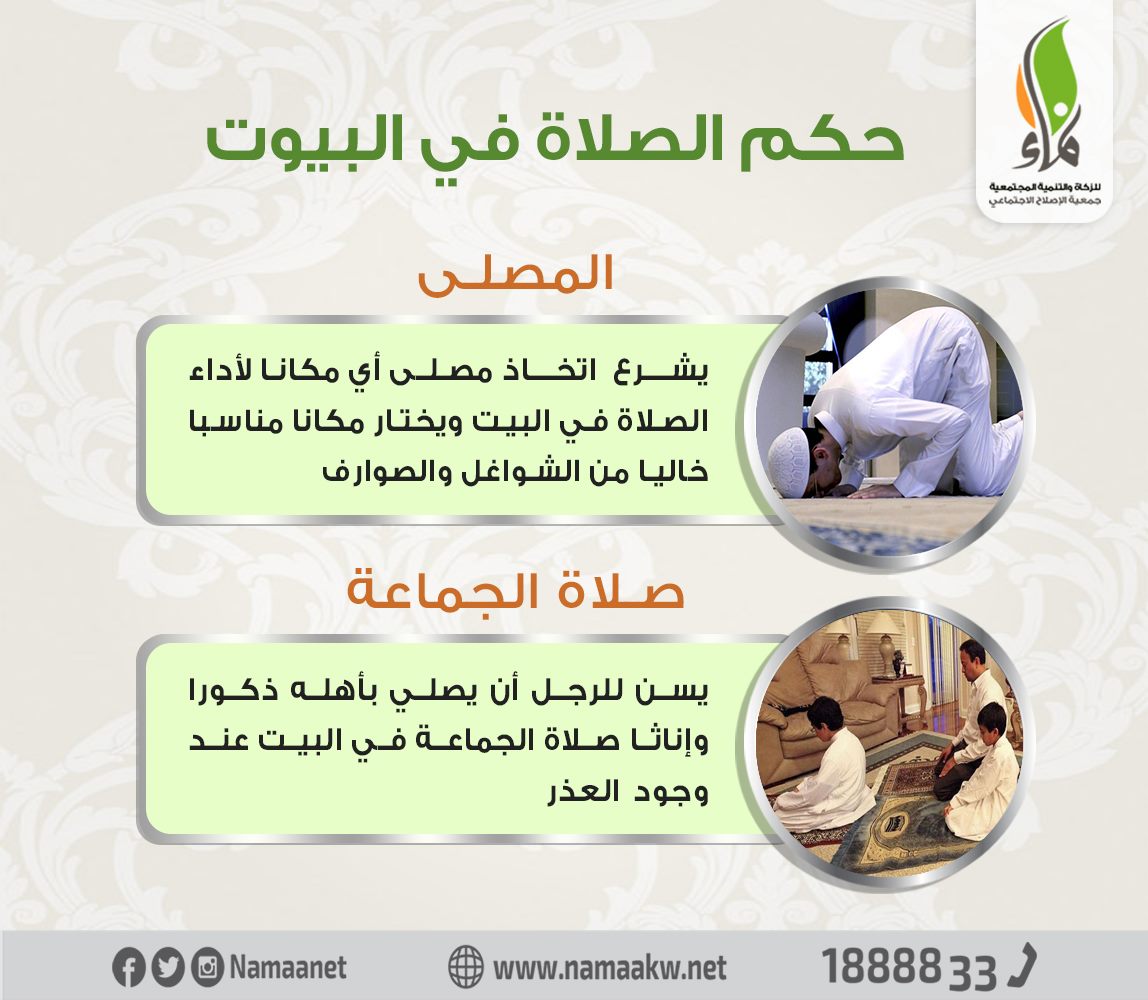 نماء
للزكاة والتنمية المجتمعية
جمعية الإصلاح الاجتماعي

حكم الصلاة في البيوت

المصلى

يشرع اتخاذ مصلى أي مكانا لأداء الصلاة في البيت ويختار مكانا مناسبا خاليا من الشواغل والصوارف

صلاة الجماعة

يسن للرجل أن يصلي بأهله ذكورا وإناثا صلاة الجماعة في البيت عند وجود العذر

Namaanet www.namaakw.net 1888833